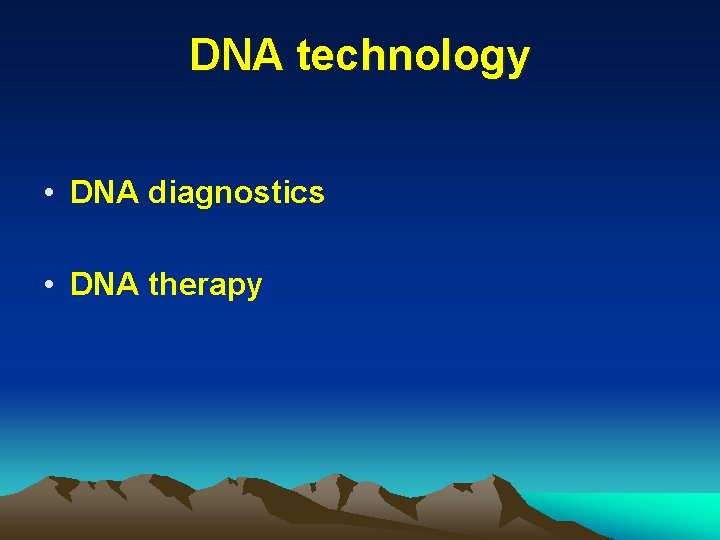 DNA technology

• DNA diagnostics

• DNA therapy